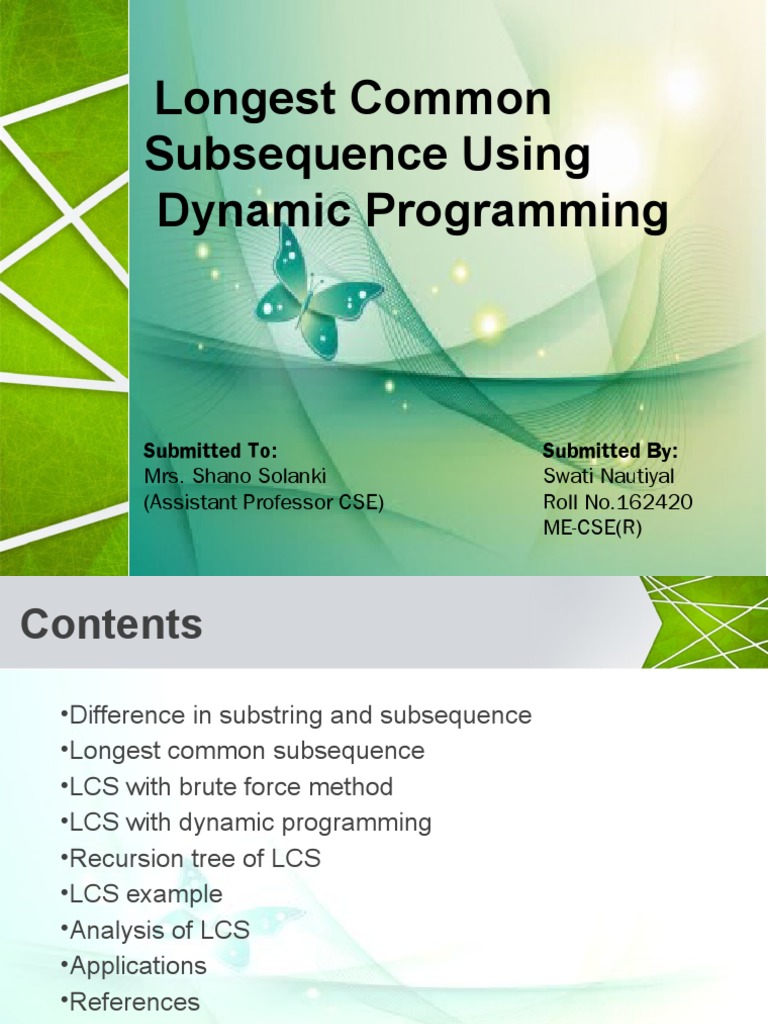 Longest Common Subsequence Using Dynamic Programming

Submitted To:
Mrs. Shano Solanki
(Assistant Professor CSE)

Submitted By:
Swati Nautiyal
Roll No.162420
ME-CSE(R)

Contents

•Difference in substring and subsequence
•Longest common subsequence
•LCS with brute force method
•LCS with dynamic programming
•Recursion tree of LCS
•LCS example
•Analysis of LCS
•Applications
•References